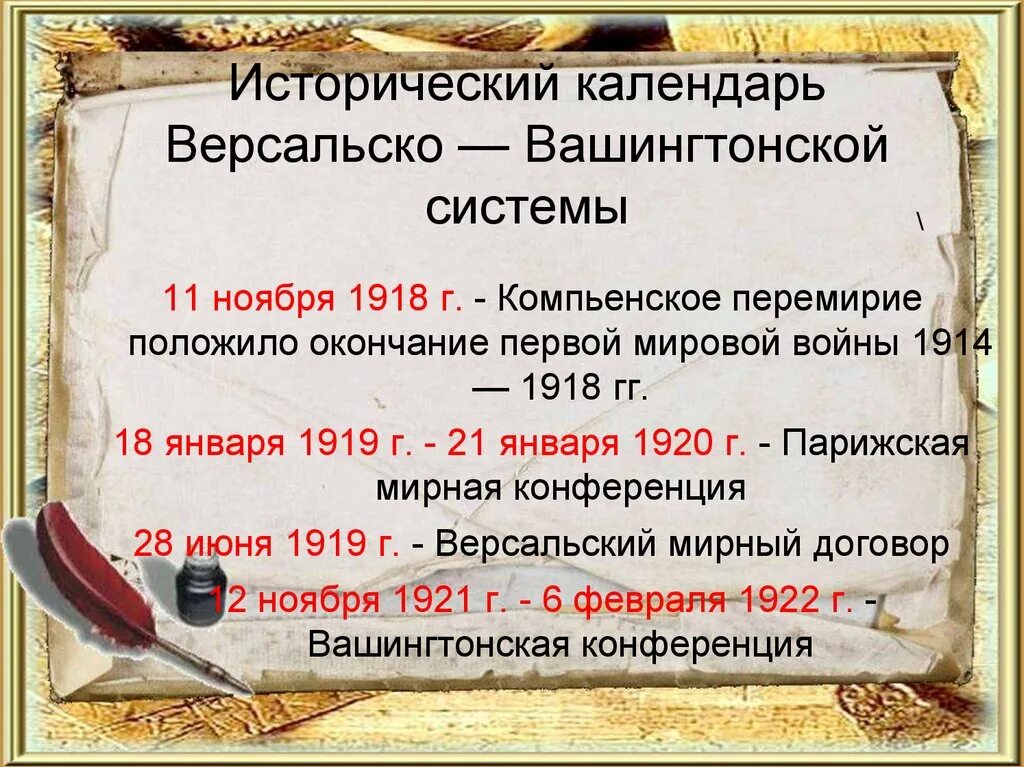 Исторический календарь Версальско — Вашингтонской системы

\

11 ноября 1918 г. - Компьенское перемирие положило окончание первой мировой войны 1914 — 1918 гг.

18 января 1919 г. - 21 января 1920 г. - Парижская мирная конференция

28 июня 1919 г. - Версальский мирный договор

12 ноября 1921 г. - 6 февраля 1922 г. - Вашингтонская конференция